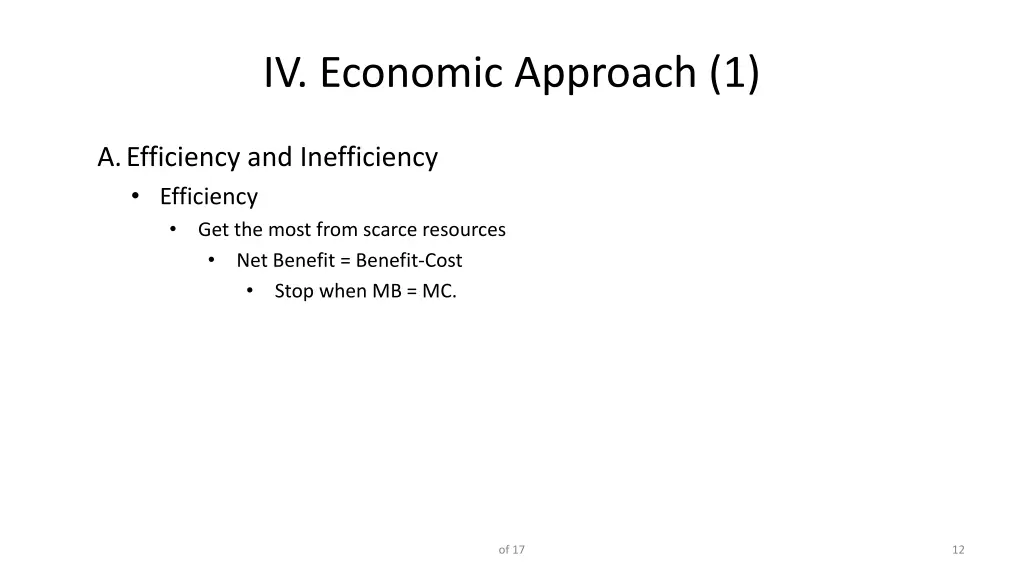 IV. Economic Approach (1)

A. Efficiency and Inefficiency
• Efficiency
• Get the most from scarce resources
• Net Benefit = Benefit-Cost
• Stop when MB = MC.

of 17

12